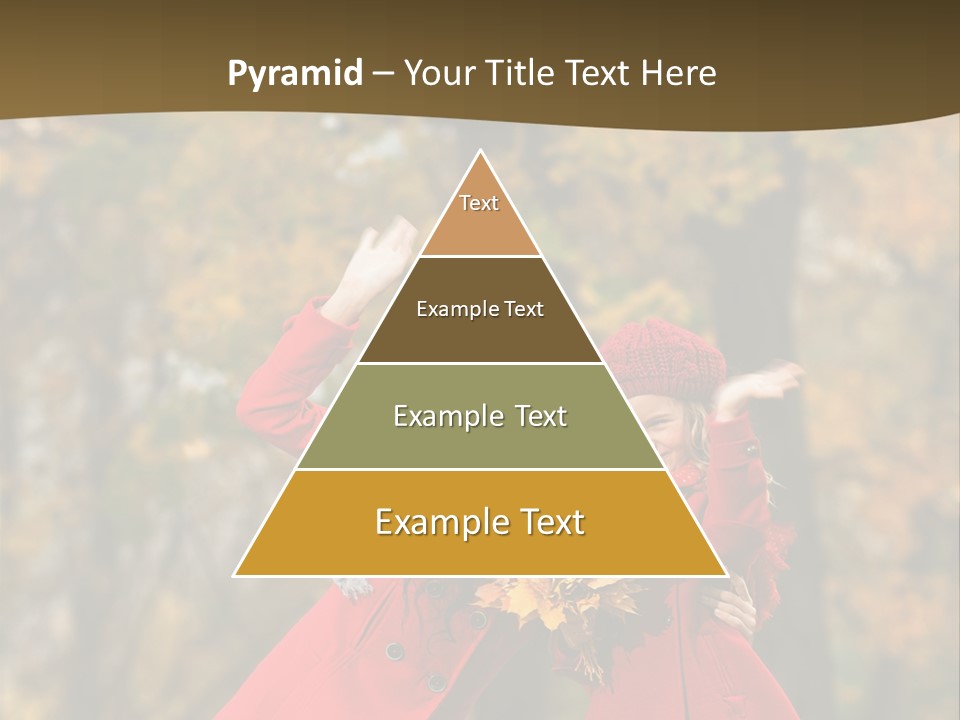 Pyramid – Your Title Text Here

Text

Example Text

Example Text

Example Text